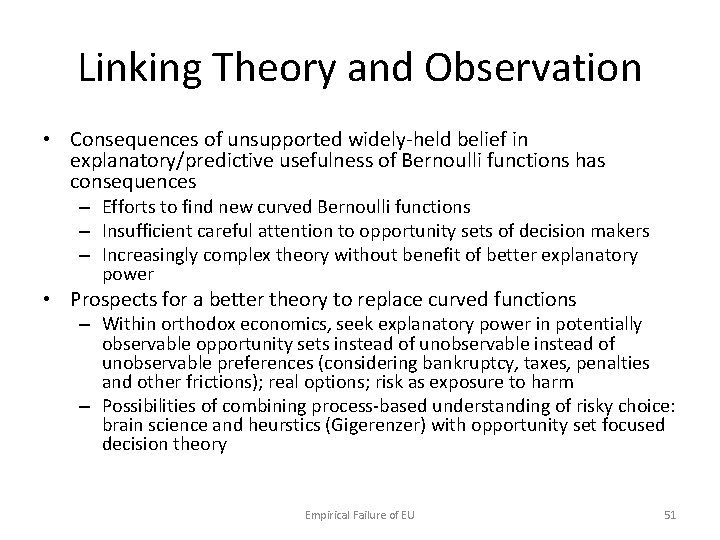 Linking Theory and Observation

• Consequences of unsupported widely-held belief in explanatory/predictive usefulness of Bernoulli functions has consequences
– Efforts to find new curved Bernoulli functions
– Insufficient careful attention to opportunity sets of decision makers
– Increasingly complex theory without benefit of better explanatory power

• Prospects for a better theory to replace curved functions
– Within orthodox economics, seek explanatory power in potentially observable opportunity sets instead of unobservable instead of unobservable preferences (considering bankruptcy, taxes, penalties and other frictions); real options; risk as exposure to harm
– Possibilities of combining process-based understanding of risky choice: brain science and heurstics (Gigerenzer) with opportunity set focused decision theory

Empirical Failure of EU

51